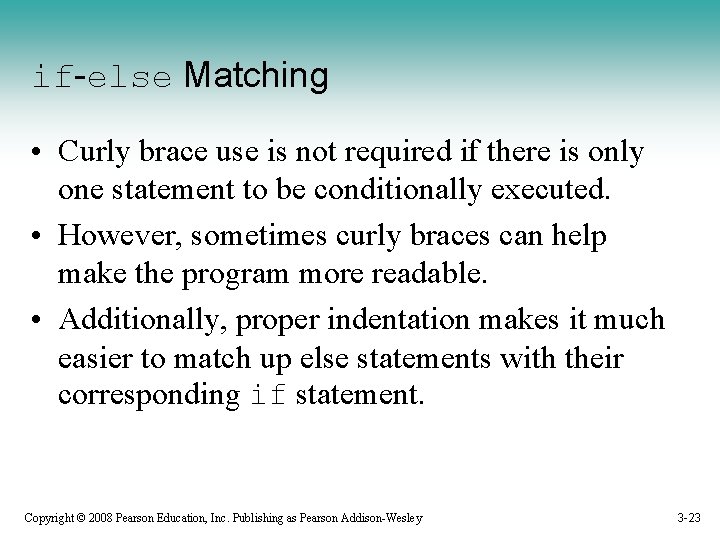 if-else Matching

• Curly brace use is not required if there is only one statement to be conditionally executed.

• However, sometimes curly braces can help make the program more readable.

• Additionally, proper indentation makes it much easier to match up else statements with their corresponding if statement.

Copyright © 2008 Pearson Education, Inc. Publishing as Pearson Addison-Wesley

3-23